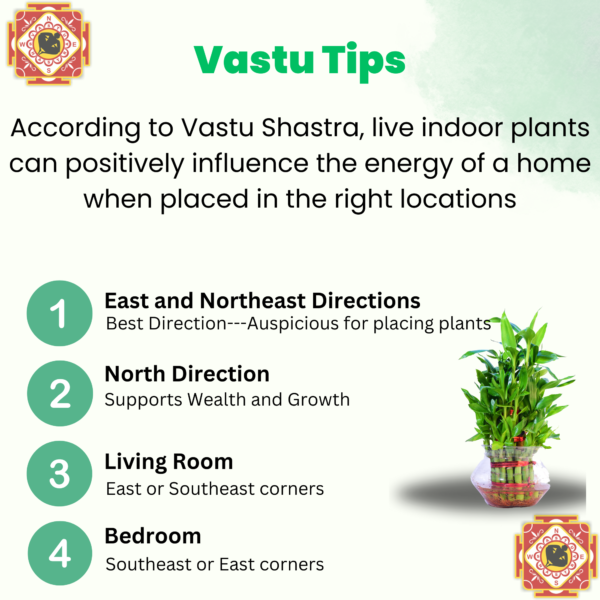 N
W E
S

Vastu Tips

According to Vastu Shastra, live indoor plants can positively influence the energy of a home when placed in the right locations

1
East and Northeast Directions
Best Direction---Auspicious for placing plants

2
North Direction
Supports Wealth and Growth

3
Living Room
East or Southeast corners

4
Bedroom
Southeast or East corners

N
W E
S